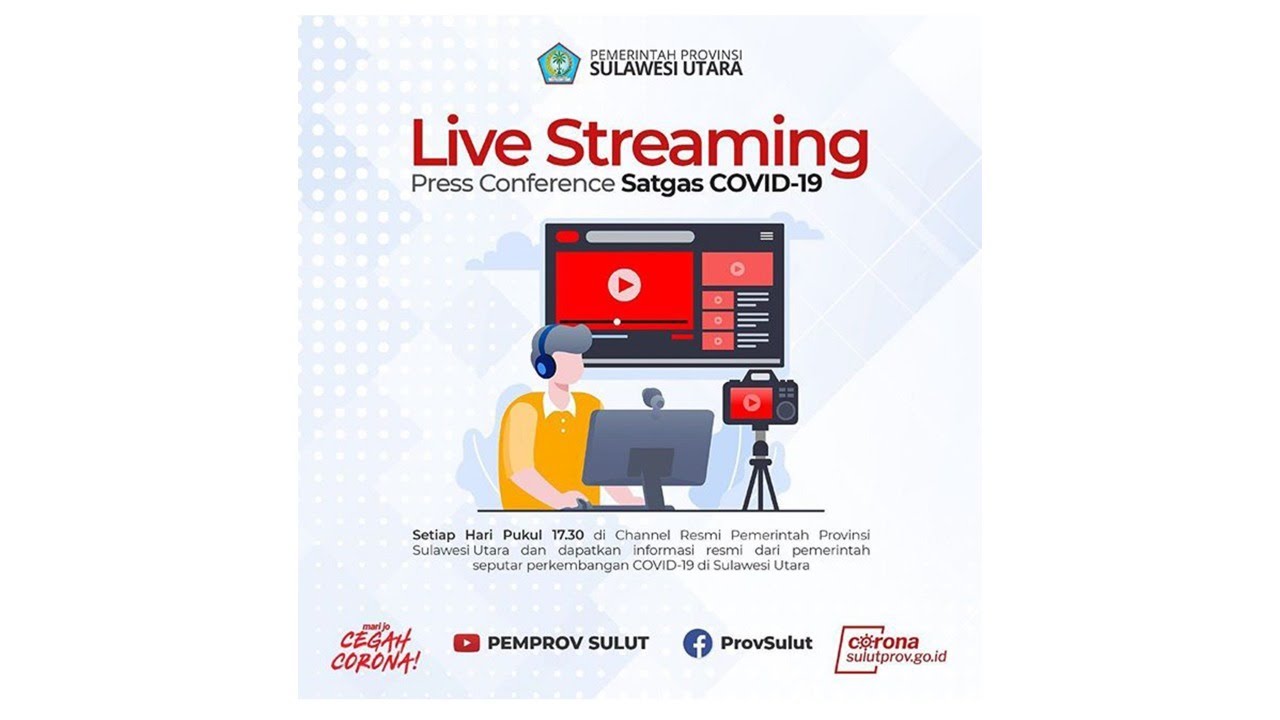 PEMERINTAH PROVINSI
SULAWESI UTARA

Live Streaming
Press Conference Satgas COVID-19

Setiap Hari Pukul 17.30 di Channel Resmi Pemerintah Provinsi Sulawesi Utara dan dapatkan informasi resmi dari pemerintah seputar perkembangan COVID-19 di Sulawesi Utara

mari jo CEGAH CORONA!

PEMPROV SULUT

ProvSulut

corona sulutprov.go.id